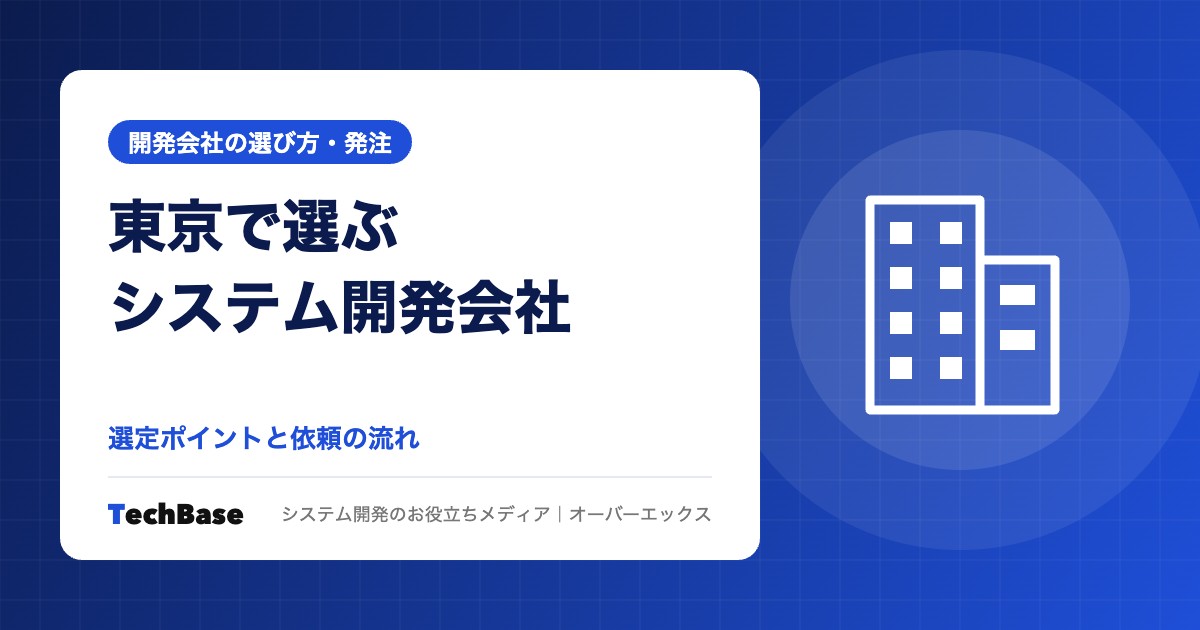 開発会社の選び方・発注

東京で選ぶ
システム開発会社

選定ポイントと依頼の流れ

TechBase

システム開発のお役立ちメディア｜オーバーエックス